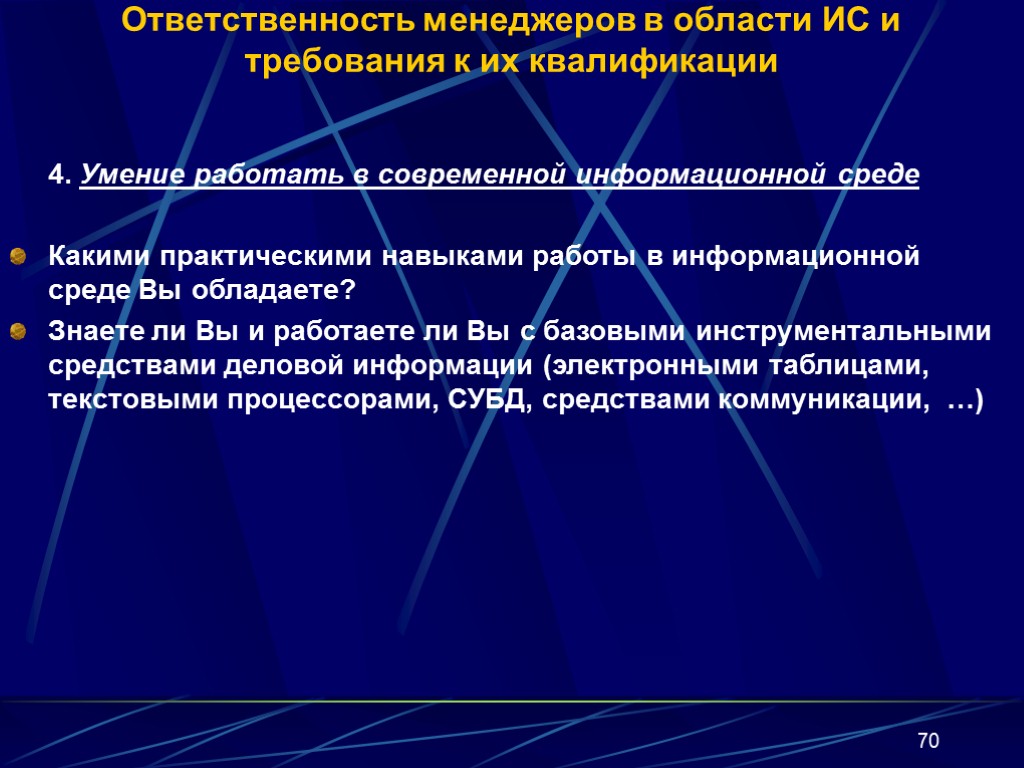 Ответственность менеджеров в области ИС и требования к их квалификации

4. Умение работать в современной информационной среде

Какими практическими навыками работы в информационной среде Вы обладаете?

Знаете ли Вы и работаете ли Вы с базовыми инструментальными средствами деловой информации (электронными таблицами, текстовыми процессорами, СУБД, средствами коммуникации, …)

70